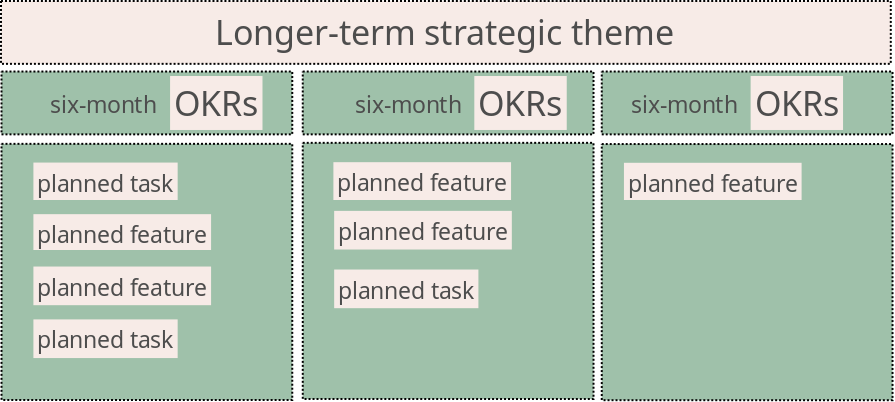 Longer-term strategic theme

six-month OKRs

planned task

planned feature

planned feature

planned task

six-month OKRs

planned feature

planned feature

planned task

six-month OKRs

planned feature